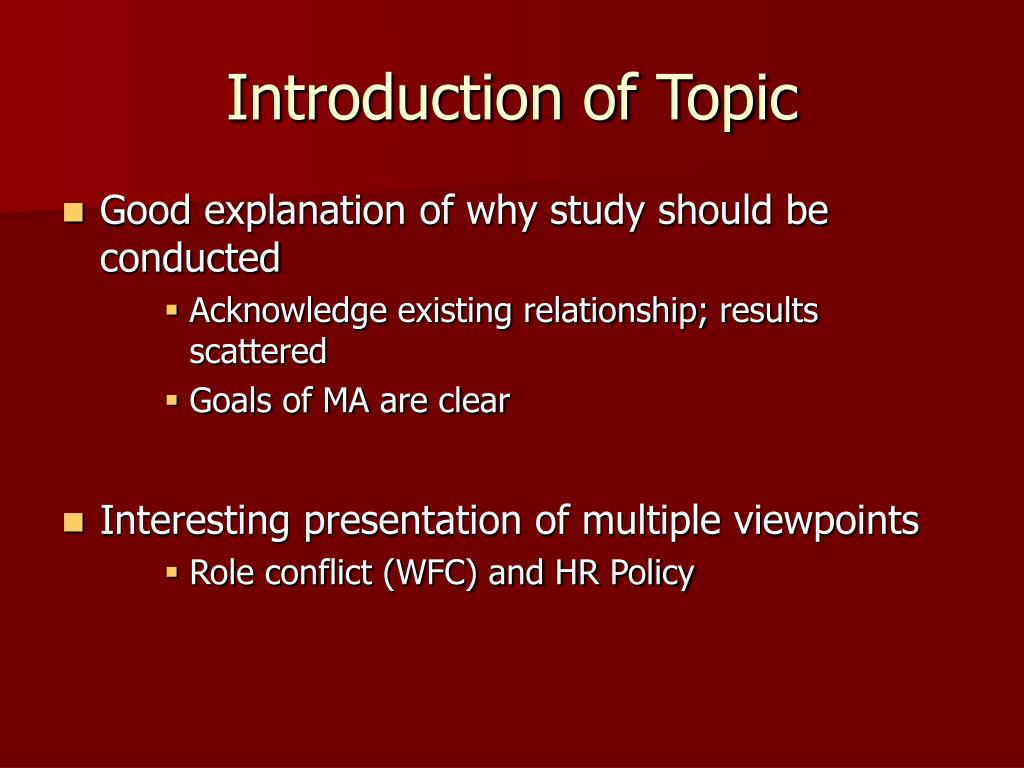 Introduction of Topic

- Good explanation of why study should be conducted
  - Acknowledge existing relationship; results scattered
  - Goals of MA are clear

- Interesting presentation of multiple viewpoints
  - Role conflict (WFC) and HR Policy